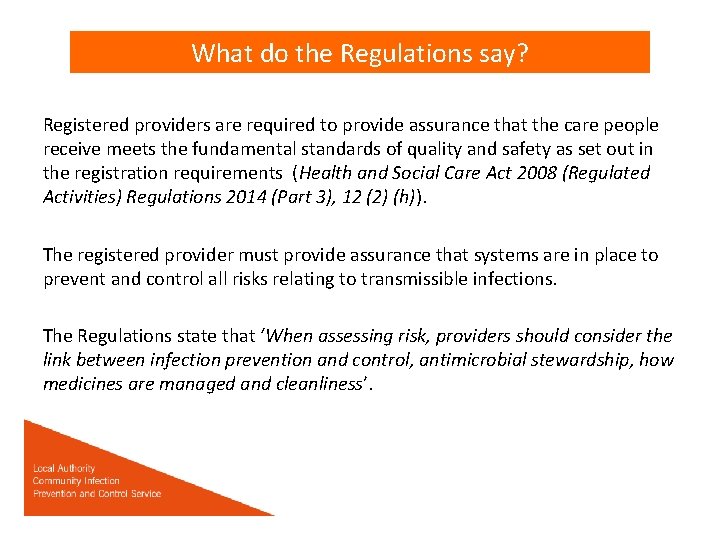 What do the Regulations say?

Registered providers are required to provide assurance that the care people receive meets the fundamental standards of quality and safety as set out in the registration requirements (Health and Social Care Act 2008 (Regulated Activities) Regulations 2014 (Part 3), 12 (2) (h)).

The registered provider must provide assurance that systems are in place to prevent and control all risks relating to transmissible infections.

The Regulations state that 'When assessing risk, providers should consider the link between infection prevention and control, antimicrobial stewardship, how medicines are managed and cleanliness'.

Local Authority
Community Infection
Prevention and Control Service